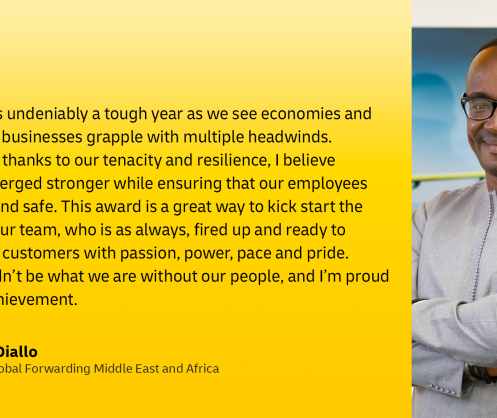 s undeniably a tough year as we see economies and businesses grapple with multiple headwinds. thanks to our tenacity and resilience, I believe erged stronger while ensuring that our employees nd safe. This award is a great way to kick start the ur team, who is as always, fired up and ready to customers with passion, power, pace and pride. ln't be what we are without our people, and I'm proud hievement.

Diallo
obal Forwarding Middle East and Africa